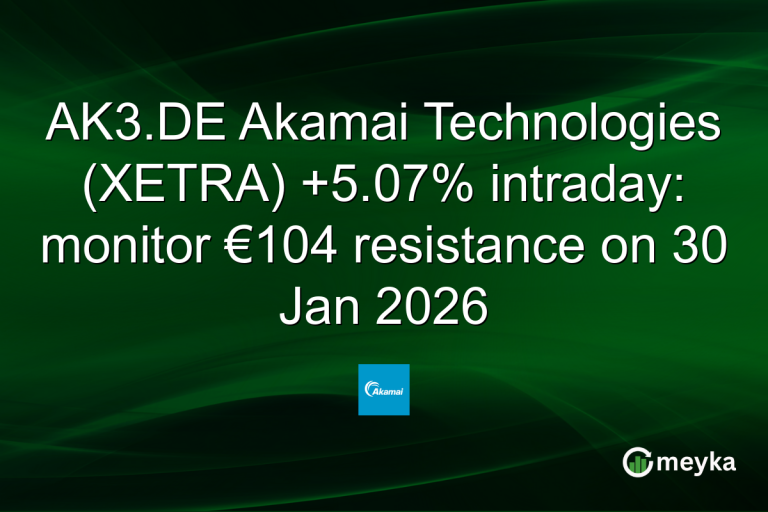 AK3.DE Akamai Technologies (XETRA) +5.07% intraday: monitor €104 resistance on 30 Jan 2026

Akamai

meyka